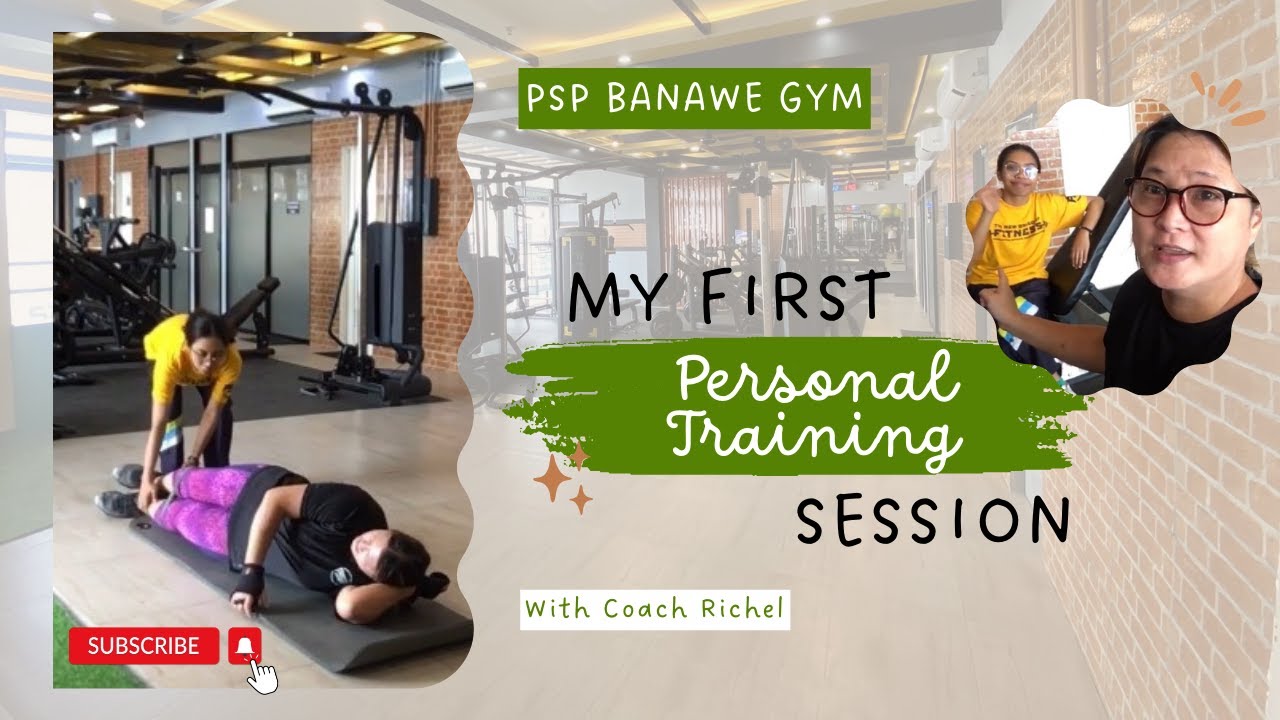 PSP BANAWE GYM

MY FIRST

Personal Training

SESSION

With Coach Richel

SUBSCRIBE

FITNESS